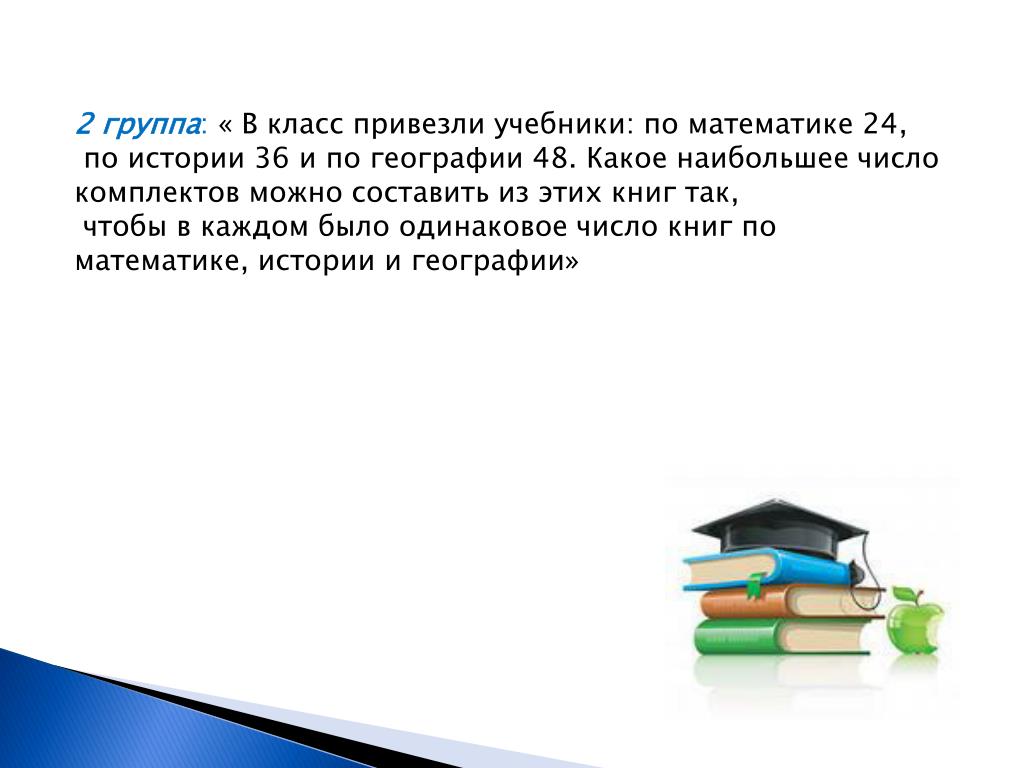 2 группа: « В класс привезли учебники: по математике 24, по истории 36 и по географии 48. Какое наибольшее число комплектов можно составить из этих книг так, чтобы в каждом было одинаковое число книг по математике, истории и географии»